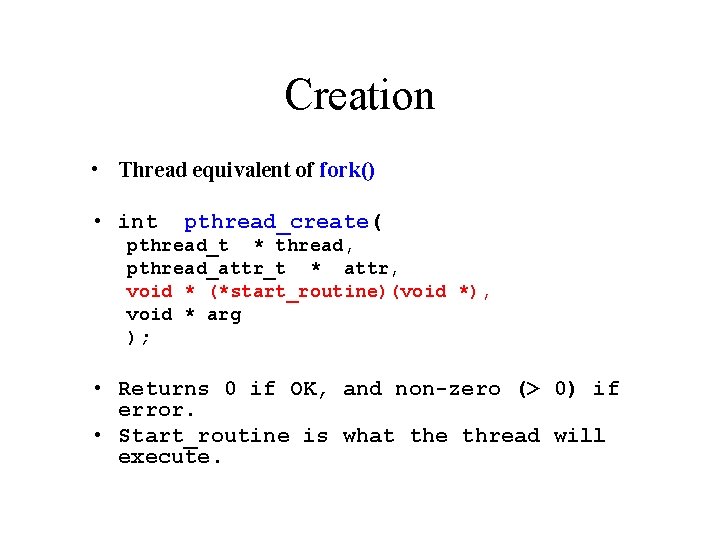 Creation

• Thread equivalent of fork()

• int pthread_create(
pthread_t * thread,
pthread_attr_t * attr,
void * (*start_routine)(void *),
void * arg
);

• Returns 0 if OK, and non-zero (> 0) if error.
• Start_routine is what the thread will execute.